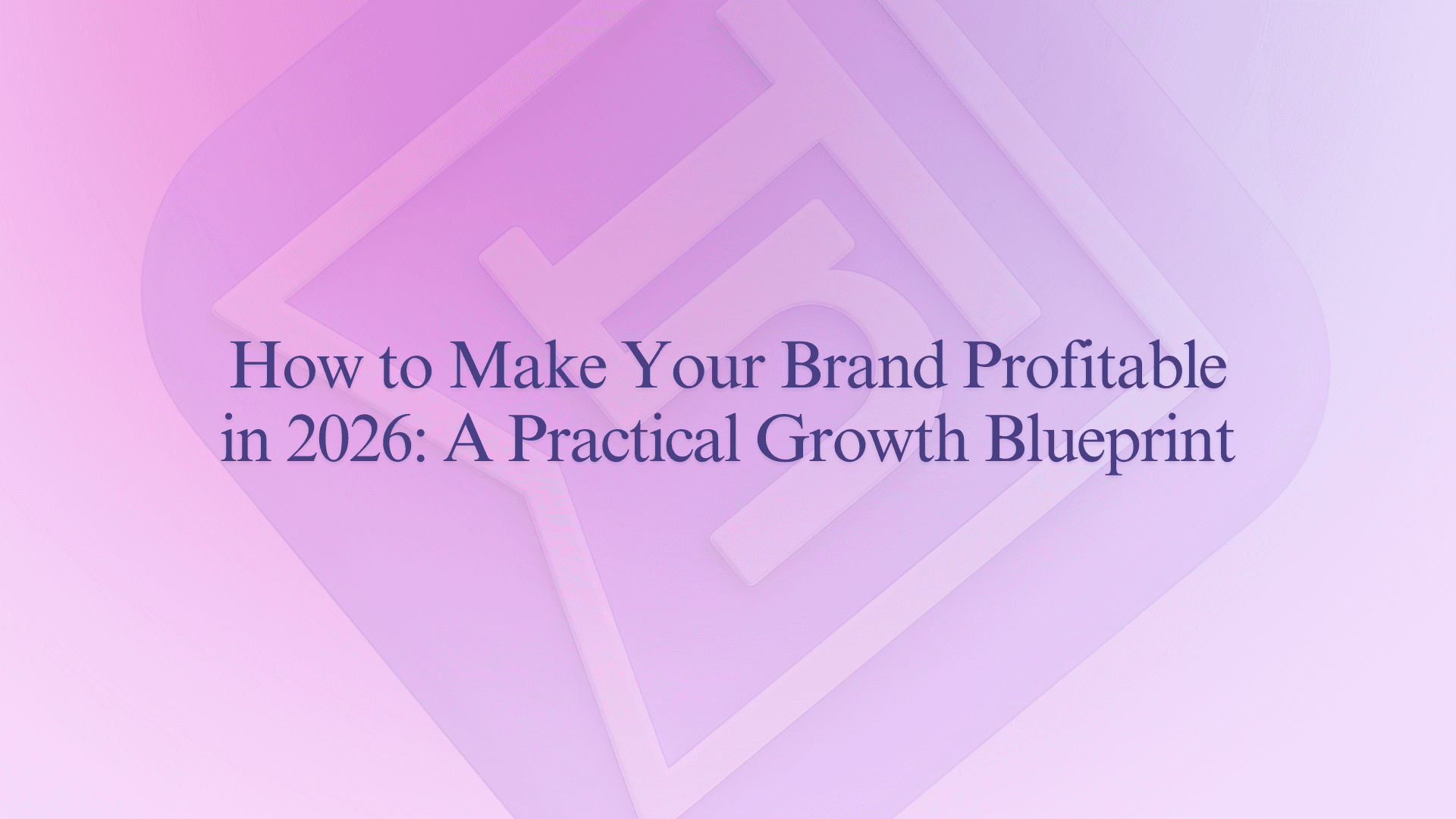 How to Make Your Brand Profitable in 2026: A Practical Growth Blueprint